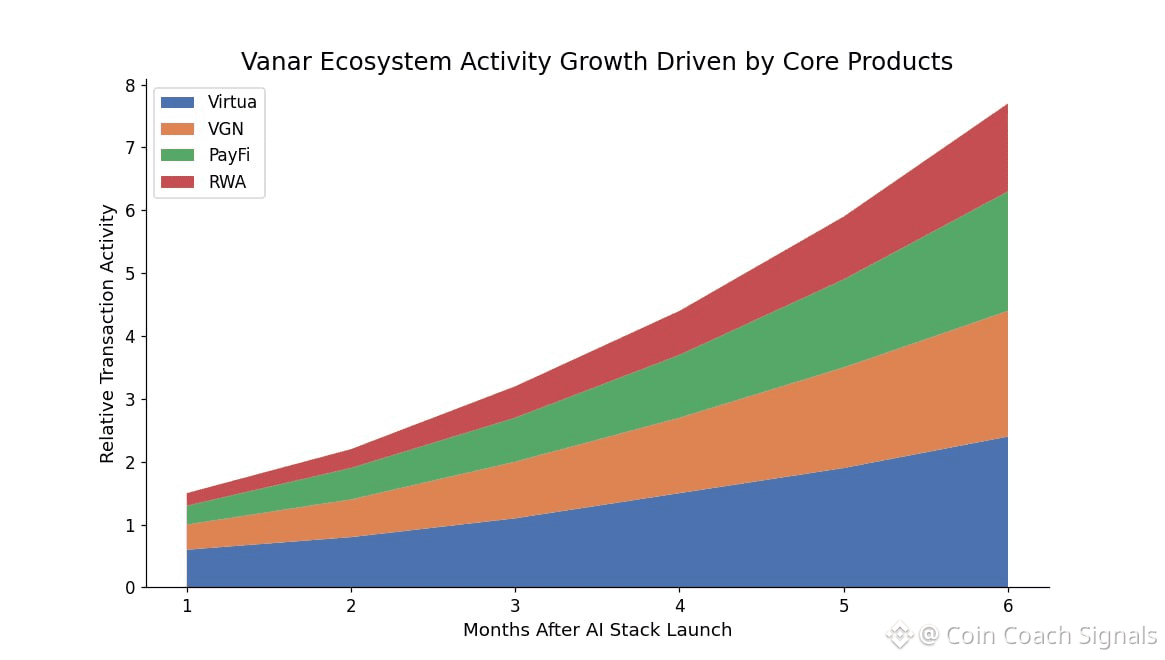 Vanar Ecosystem Activity Growth Driven by Core Products

Virtua
VGN
PayFi
RWA

Relative Transaction Activity

8
7
6
5
4
3
2
1
0

1 2 3 4 5 6

Months After AI Stack Launch

@ Coin Coach Signals